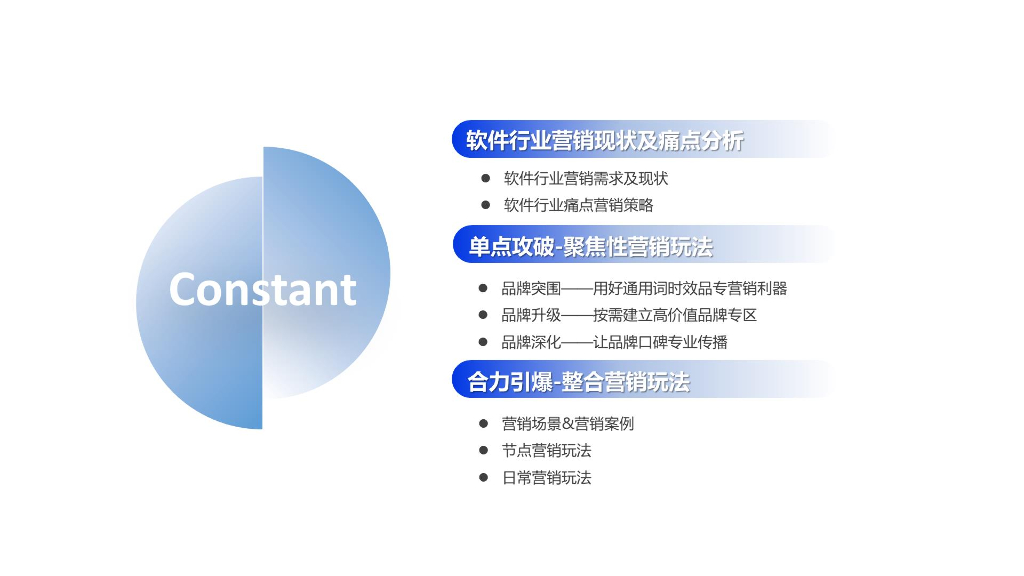 Constant

软件行业营销现状及痛点分析

● 软件行业营销需求及现状
● 软件行业痛点营销策略

单点攻破-聚焦性营销玩法

● 品牌突围——用好通用词时效品专营销利器
● 品牌升级——按需建立高价值品牌专区
● 品牌深化——让品牌口碑专业传播

合力引爆-整合营销玩法

● 营销场景&营销案例
● 节点营销玩法
● 日常营销玩法